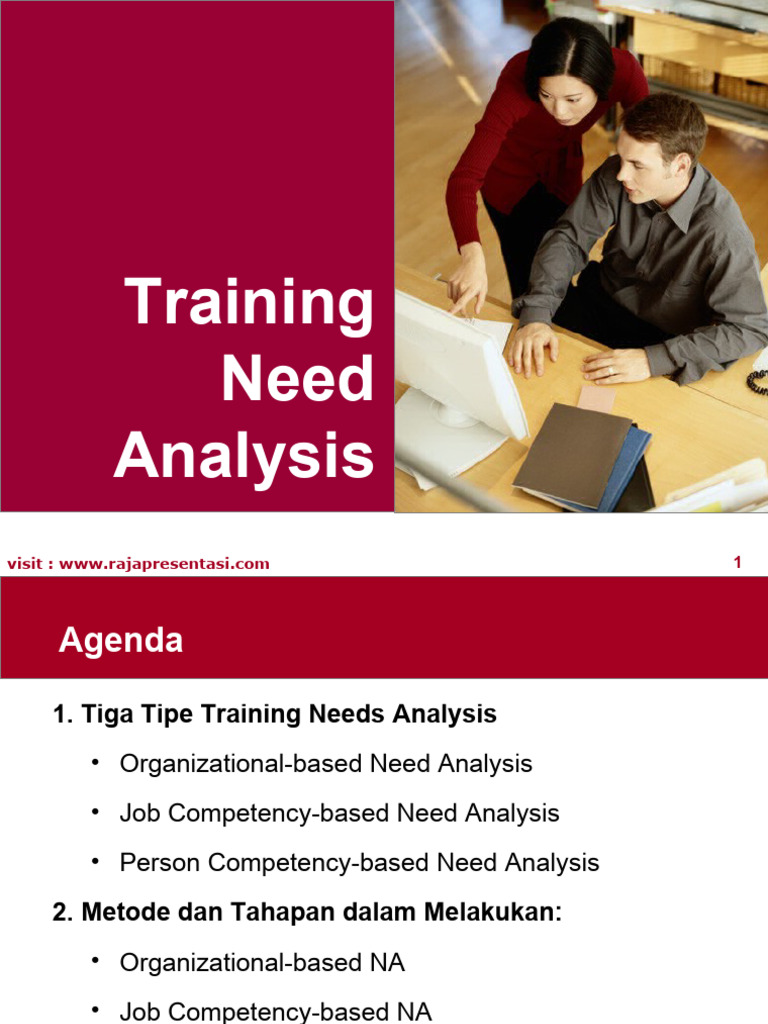 Training Need Analysis

visit : www.rajapresentasi.com

1

Agenda

1. Tiga Tipe Training Needs Analysis

• Organizational-based Need Analysis

• Job Competency-based Need Analysis

• Person Competency-based Need Analysis

2. Metode dan Tahapan dalam Melakukan:

• Organizational-based NA

• Job Competency-based NA